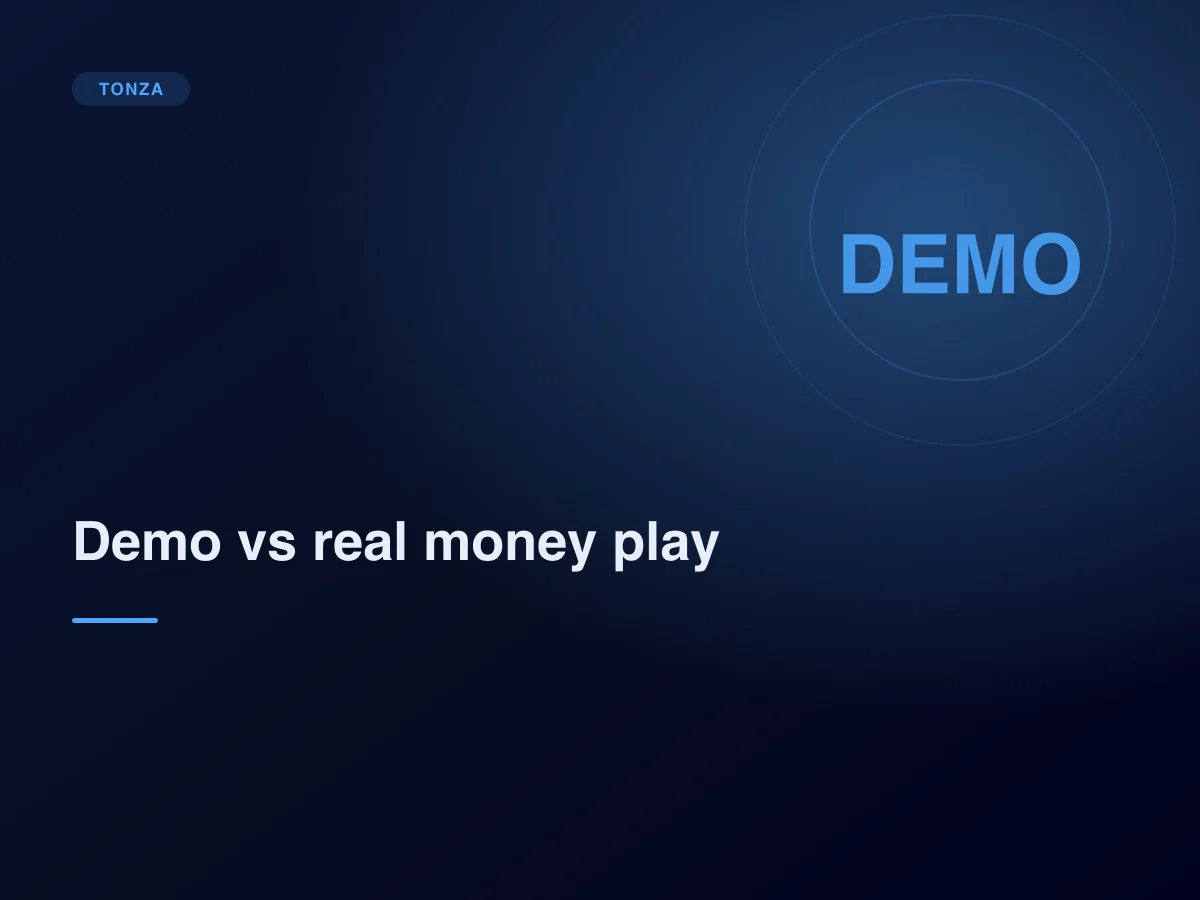 TONZA

DEMO

Demo vs real money play